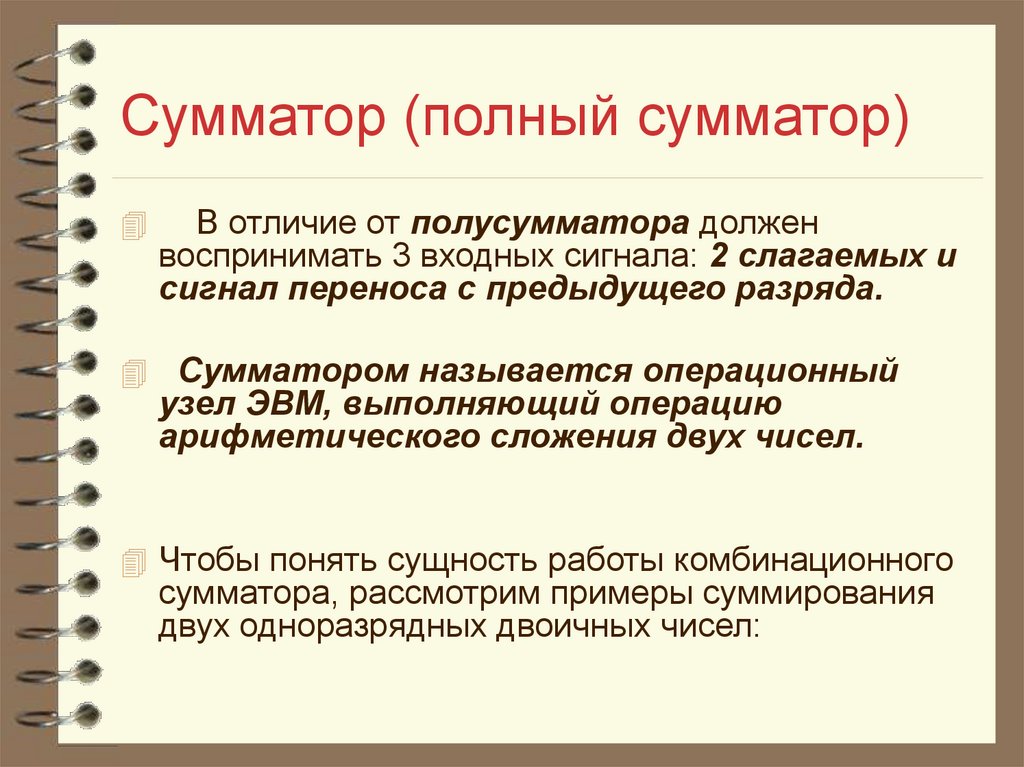 Сумматор (полный сумматор)

В отличие от полусумматора должен воспринимать 3 входных сигнала: 2 слагаемых и сигнал переноса с предыдущего разряда.

Сумматором называется операционный узел ЭВМ, выполняющий операцию арифметического сложения двух чисел.

Чтобы понять сущность работы комбинационного сумматора, рассмотрим примеры суммирования двух одноразрядных двоичных чисел: